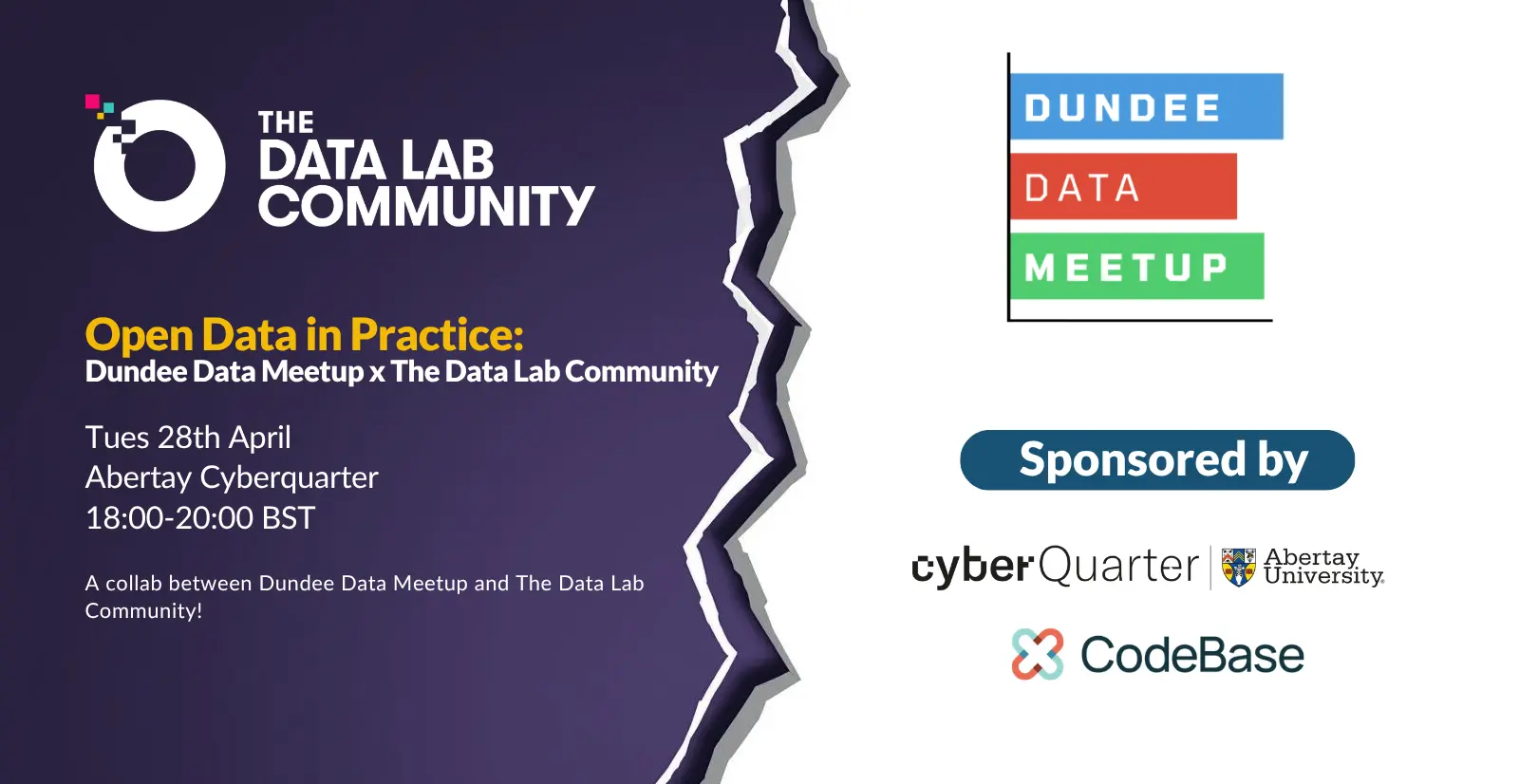 THE DATA LAB COMMUNITY

Open Data in Practice:
Dundee Data Meetup x The Data Lab Community

Tues 28th April
Abertay Cyberquarter
18:00-20:00 BST

A collab between Dundee Data Meetup and The Data Lab Community!

DUNDEE
DATA
MEETUP

Sponsored by

cyberQuarter | Abertay University

CodeBase